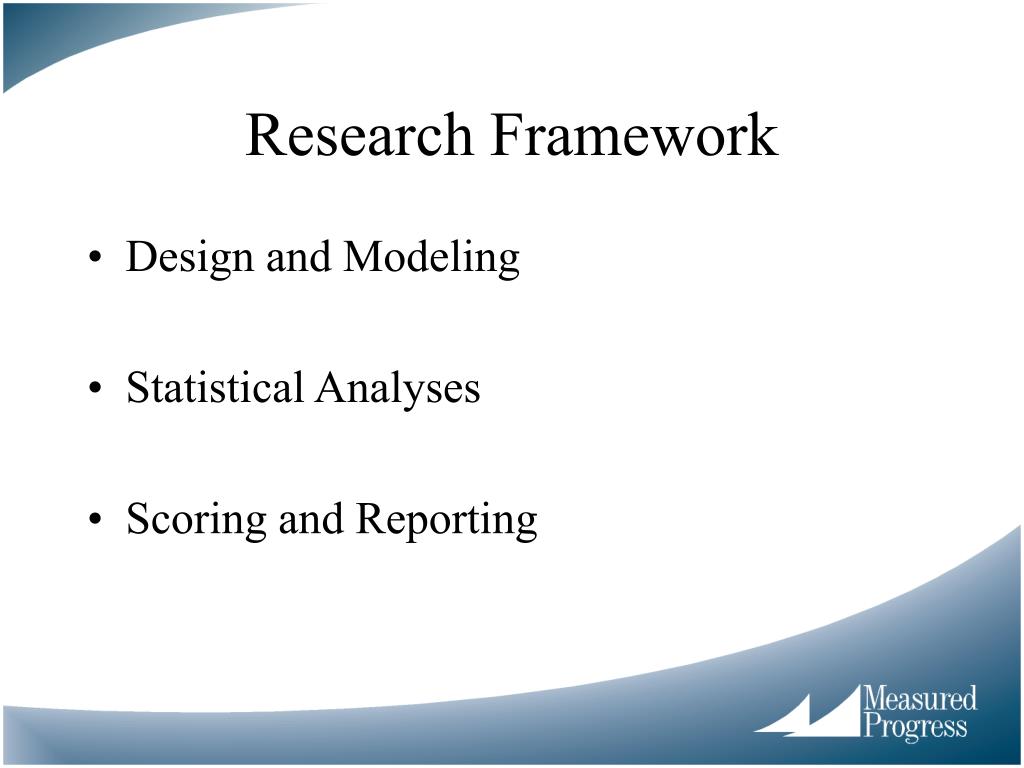 Research Framework

• Design and Modeling

• Statistical Analyses

• Scoring and Reporting

Measured Progress